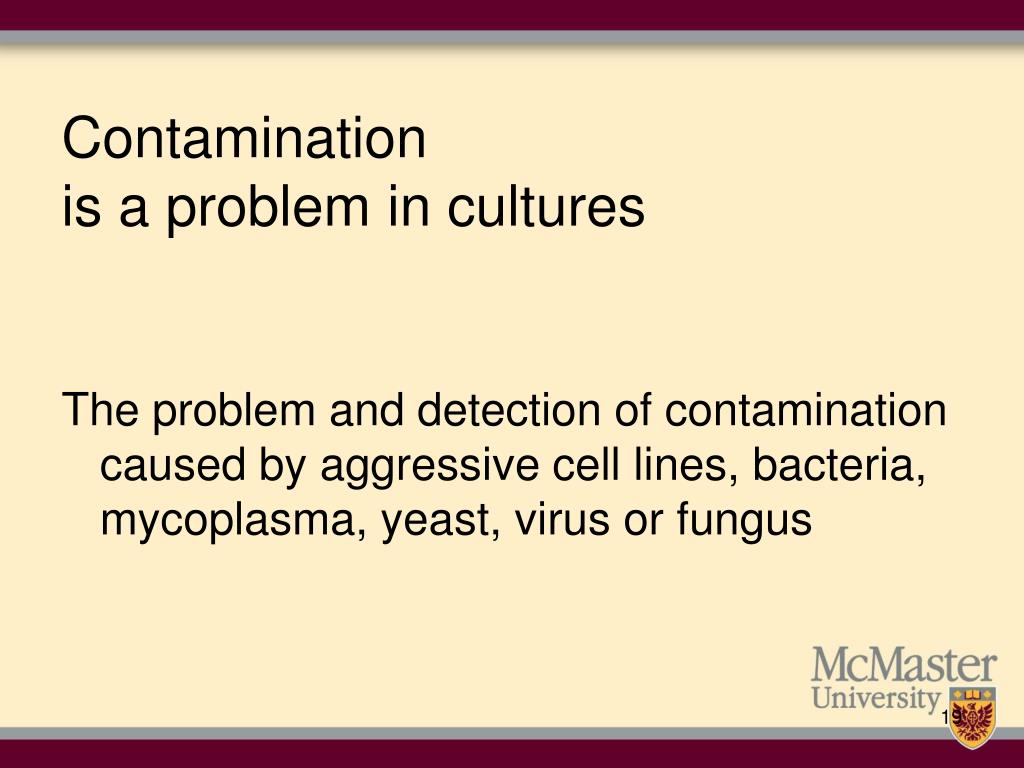 Contamination
is a problem in cultures

The problem and detection of contamination caused by aggressive cell lines, bacteria, mycoplasma, yeast, virus or fungus

McMaster
University

19